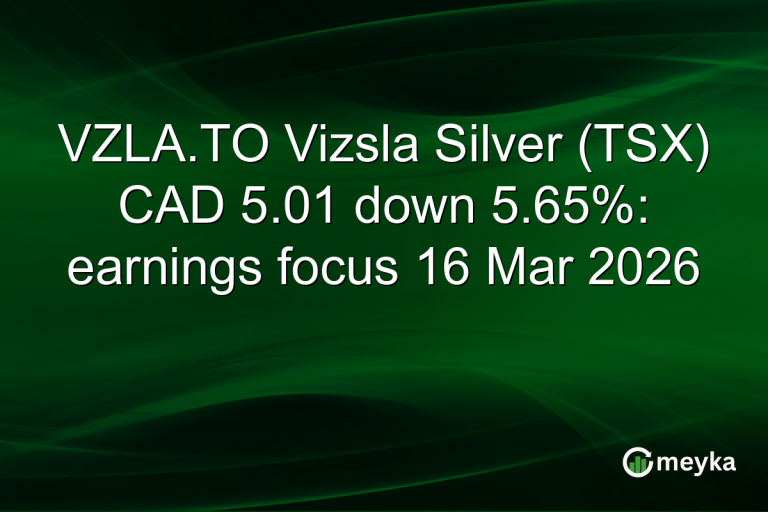 VZLA.TO Vizsla Silver (TSX) CAD 5.01 down 5.65%: earnings focus 16 Mar 2026

meyka